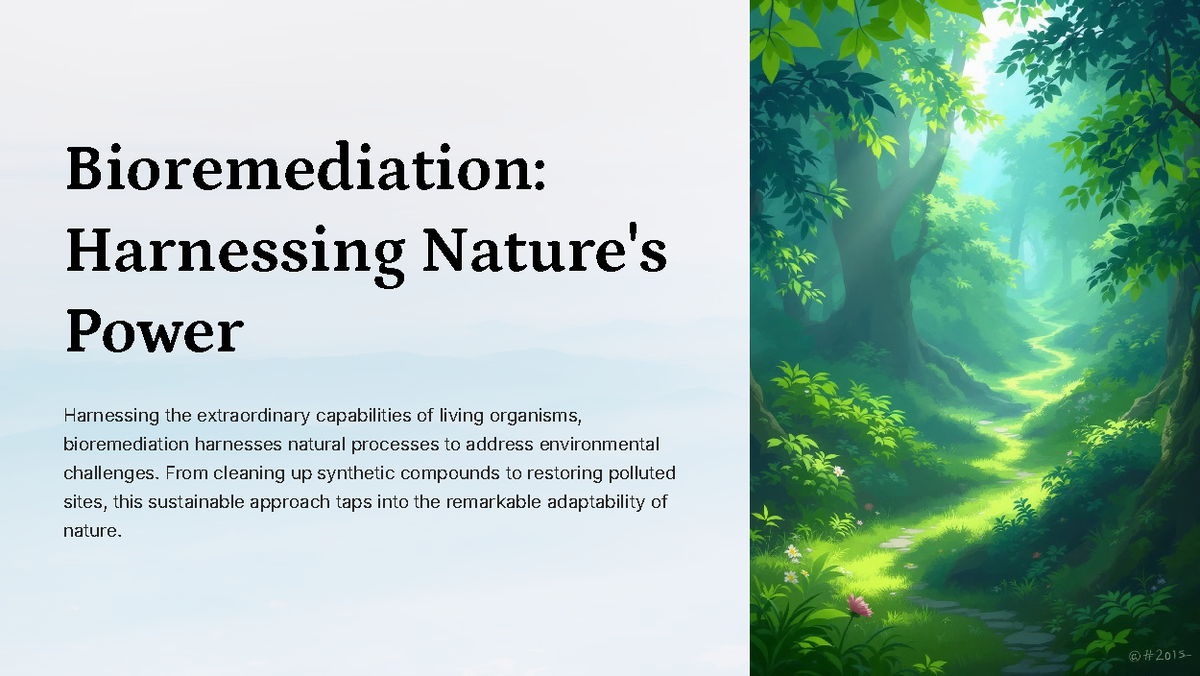 Bioremediation: Harnessing Nature's Power

Harnessing the extraordinary capabilities of living organisms, bioremediation harnesses natural processes to address environmental challenges. From cleaning up synthetic compounds to restoring polluted sites, this sustainable approach taps into the remarkable adaptability of nature.